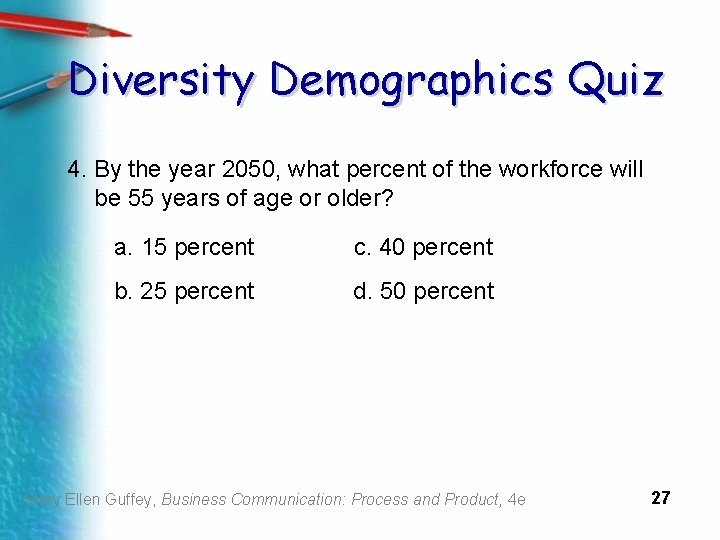 Diversity Demographics Quiz

4. By the year 2050, what percent of the workforce will be 55 years of age or older?

a. 15 percent

b. 25 percent

c. 40 percent

d. 50 percent

Mary Ellen Guffey, Business Communication: Process and Product, 4e

27